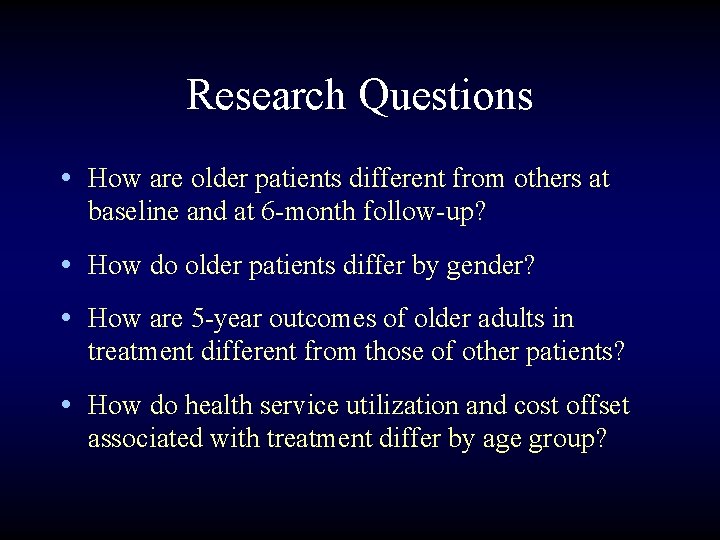 Research Questions

• How are older patients different from others at baseline and at 6-month follow-up?

• How do older patients differ by gender?

• How are 5-year outcomes of older adults in treatment different from those of other patients?

• How do health service utilization and cost offset associated with treatment differ by age group?